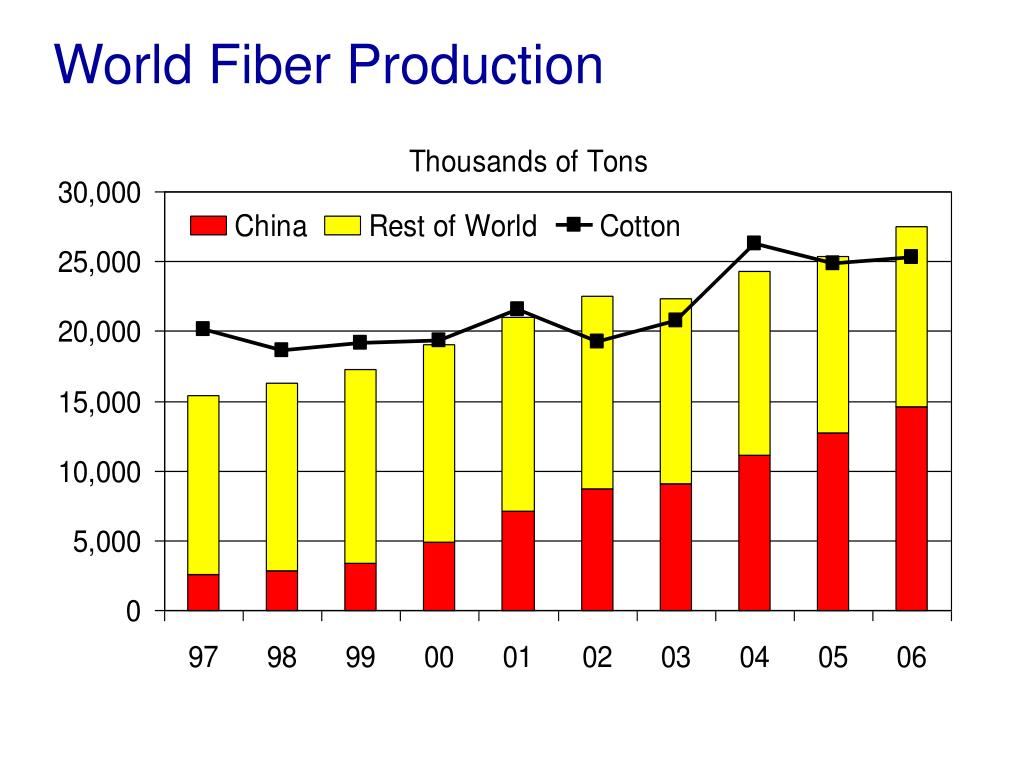 World Fiber Production

Thousands of Tons

30,000
25,000
20,000
15,000
10,000
5,000
0

China Rest of World Cotton

97 98 99 00 01 02 03 04 05 06